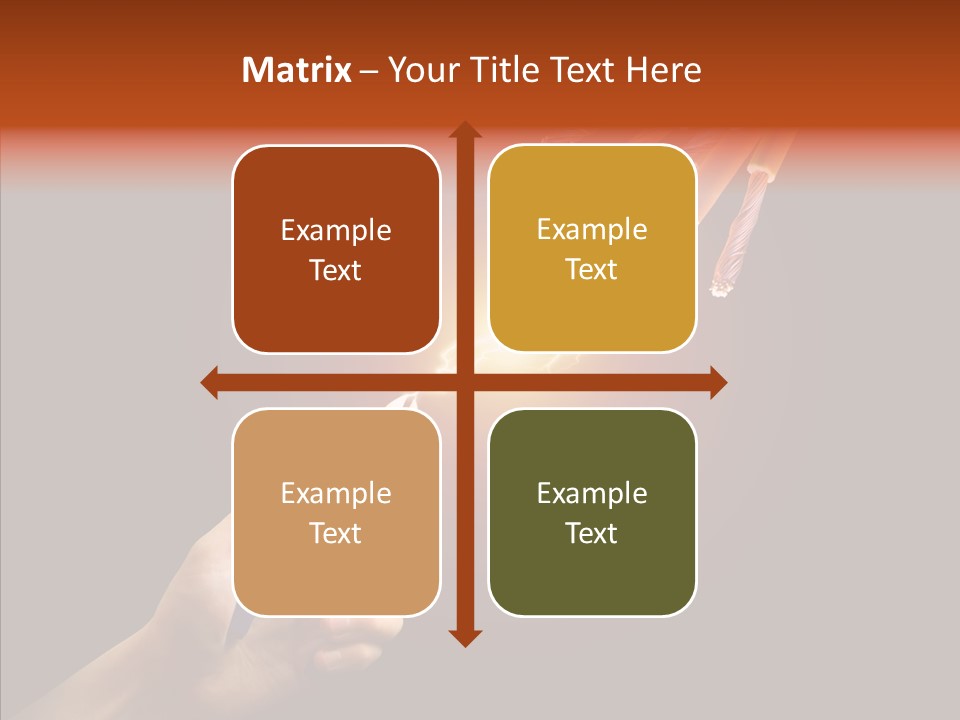 Matrix – Your Title Text Here

Example Text

Example Text

Example Text

Example Text